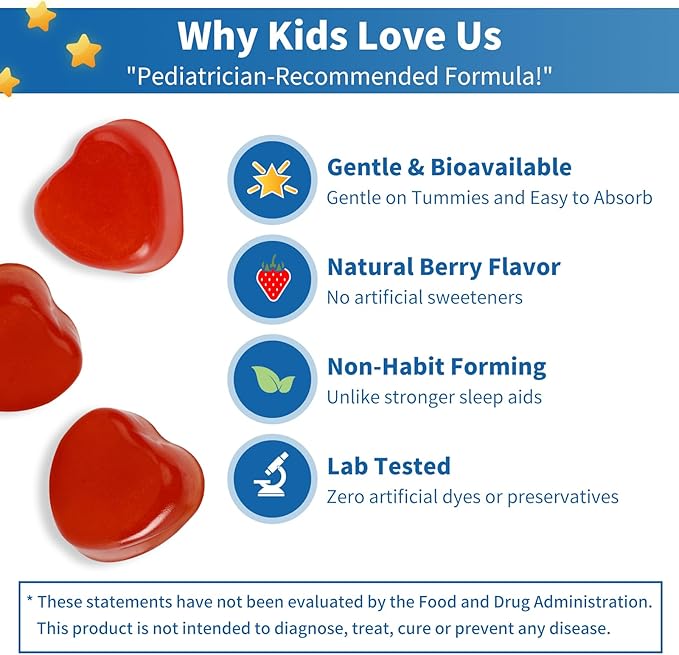 Why Kids Love Us
"Pediatrician-Recommended Formula!"

Gentle & Bioavailable
Gentle on Tummies and Easy to Absorb

Natural Berry Flavor
No artificial sweeteners

Non-Habit Forming
Unlike stronger sleep aids

Lab Tested
Zero artificial dyes or preservatives

* These statements have not been evaluated by the Food and Drug Administration. This product is not intended to diagnose, treat, cure or prevent any disease.